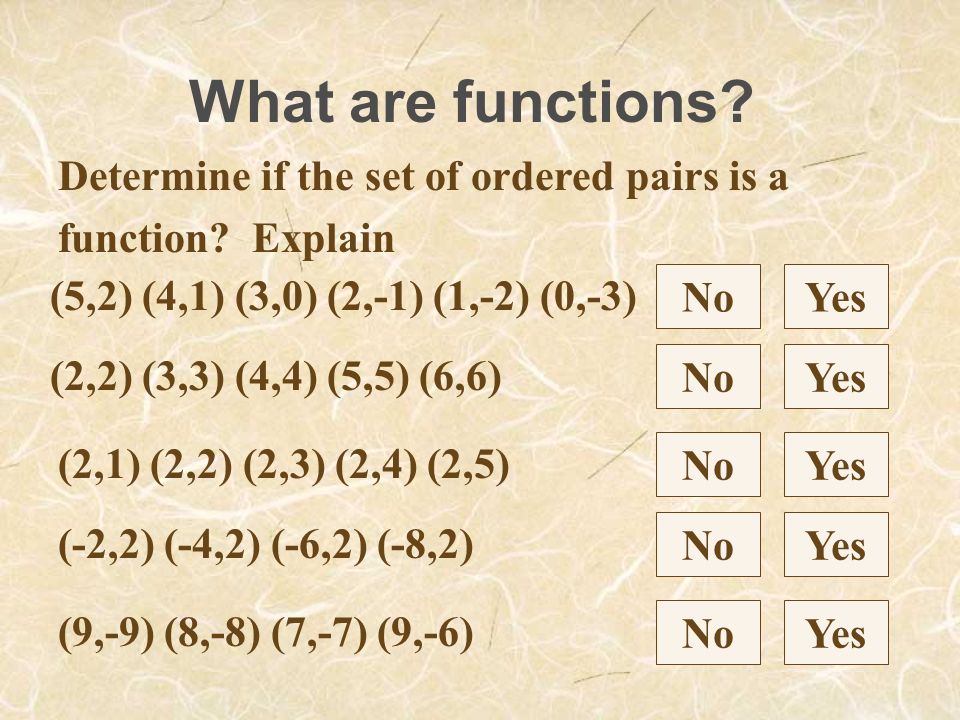 What are functions?

Determine if the set of ordered pairs is a function? Explain

(5,2) (4,1) (3,0) (2,-1) (1,-2) (0,-3) No Yes

(2,2) (3,3) (4,4) (5,5) (6,6) No Yes

(2,1) (2,2) (2,3) (2,4) (2,5) No Yes

(-2,2) (-4,2) (-6,2) (-8,2) No Yes

(9,-9) (8,-8) (7,-7) (9,-6) No Yes